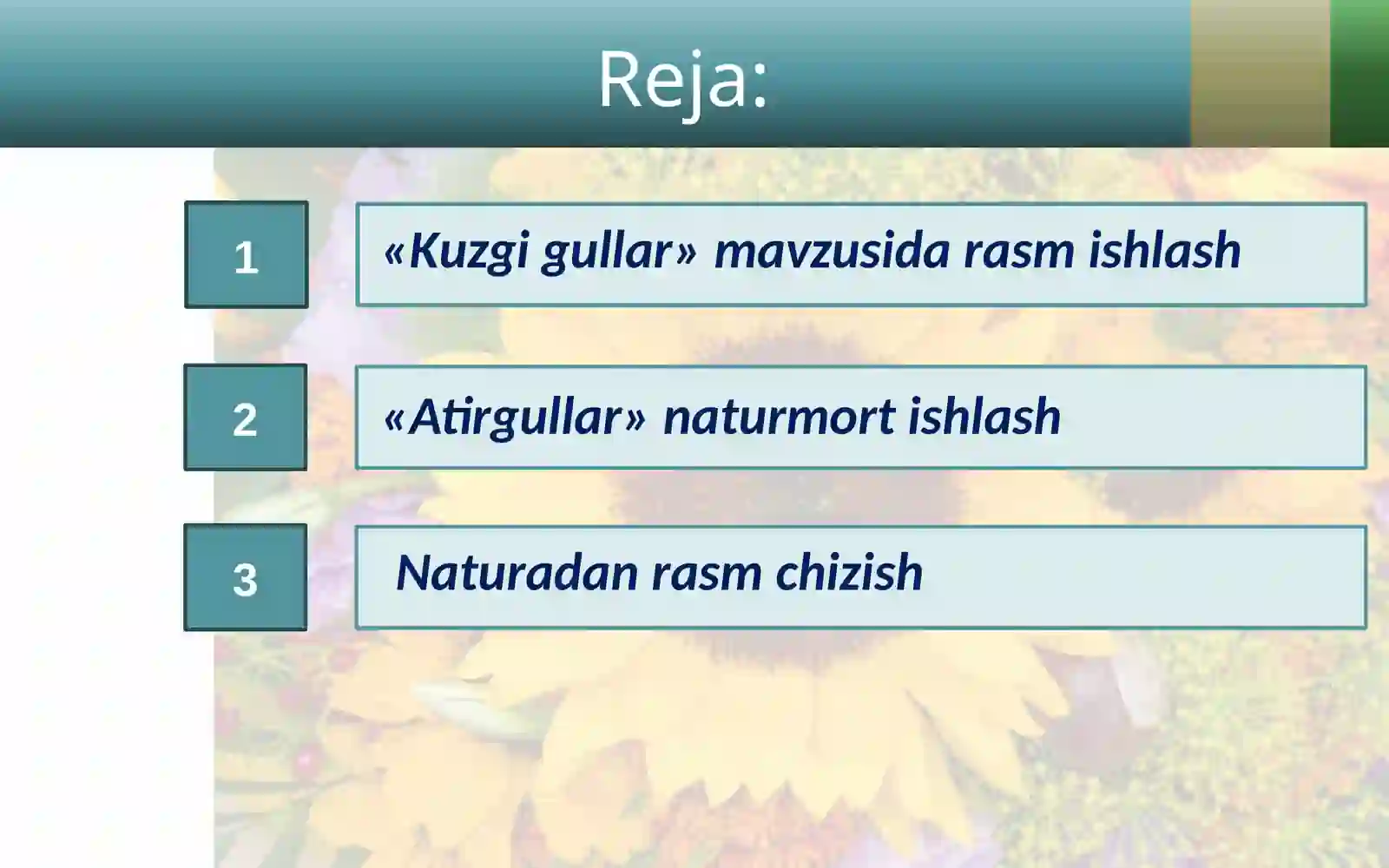 Reja:

1 «Kuzgi gullar» mavzusida rasm ishlash

2 «Atirgullar» naturmort ishlash

3 Naturadan rasm chizish